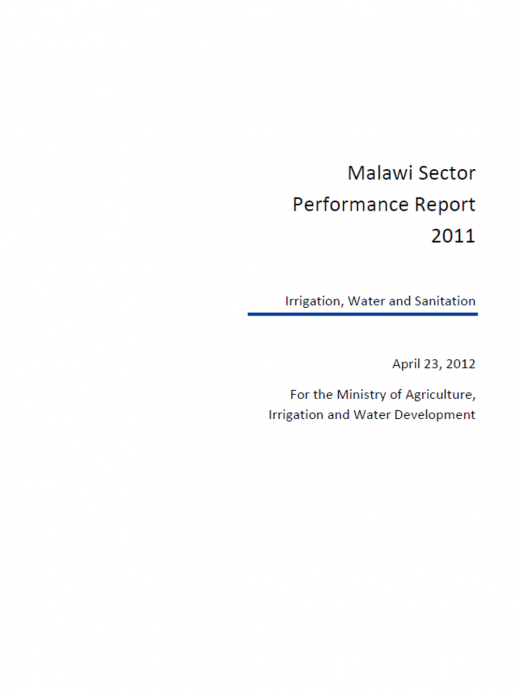 Malawi Sector
Performance Report
2011

Irrigation, Water and Sanitation

April 23, 2012

For the Ministry of Agriculture, Irrigation and Water Development